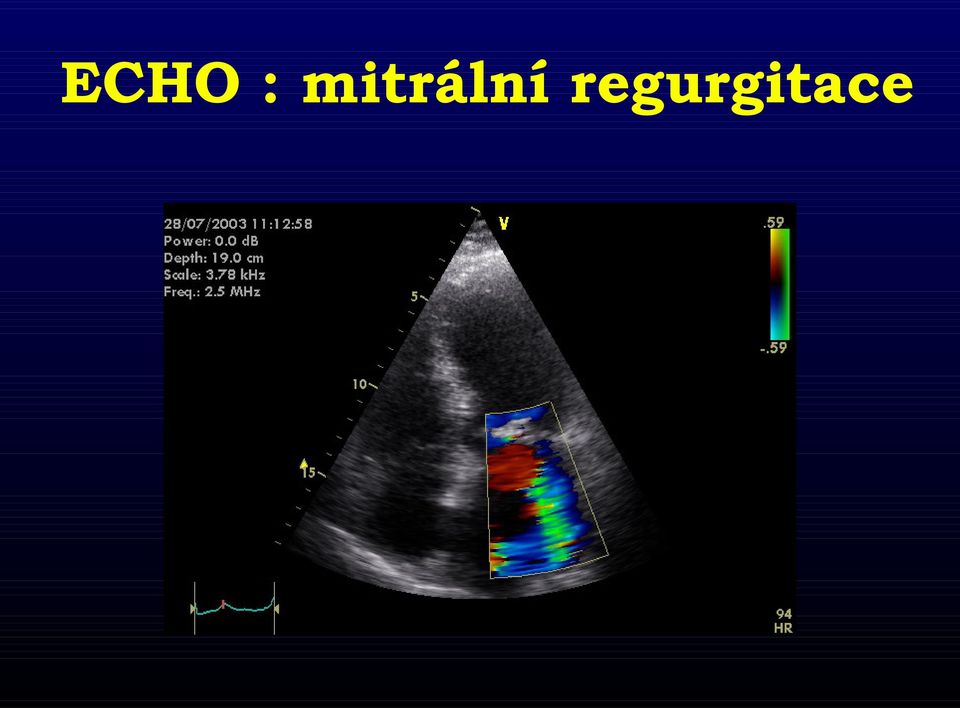 ECHO : mitrální regurgitace

28/07/2003 11:12:58
Power: 0.0 dB
Depth: 19.0 cm
Scale: 3.78 kHz
Freq.: 2.5 MHz

V

.59

-.59

5

10

15

94
HR